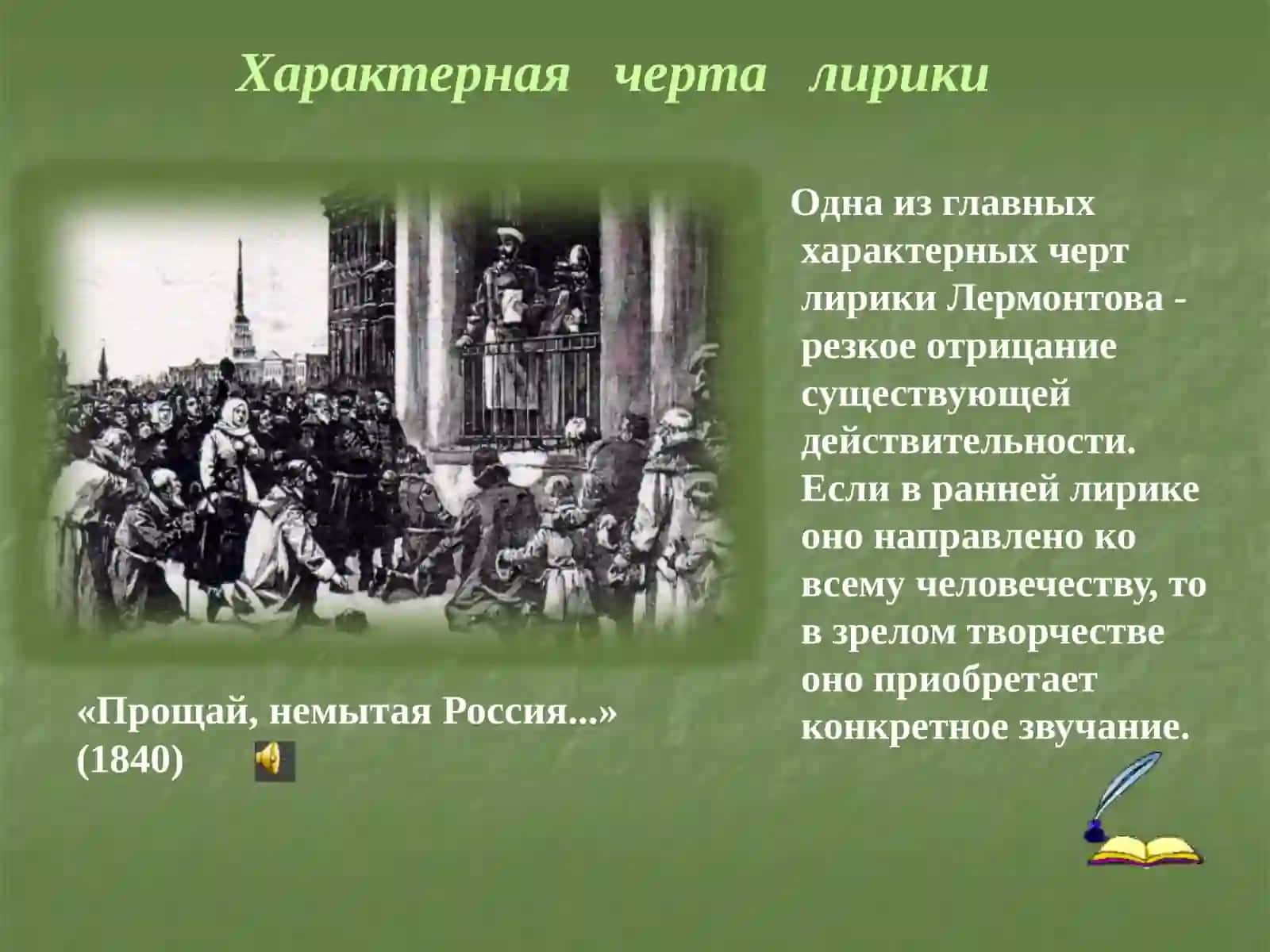 Характерная черта лирики

Одна из главных характерных черт лирики Лермонтова - резкое отрицание существующей действительности. Если в ранней лирике оно направлено ко всему человечеству, то в зрелом творчестве оно приобретает конкретное звучание.

«Прощай, немытая Россия...» (1840)